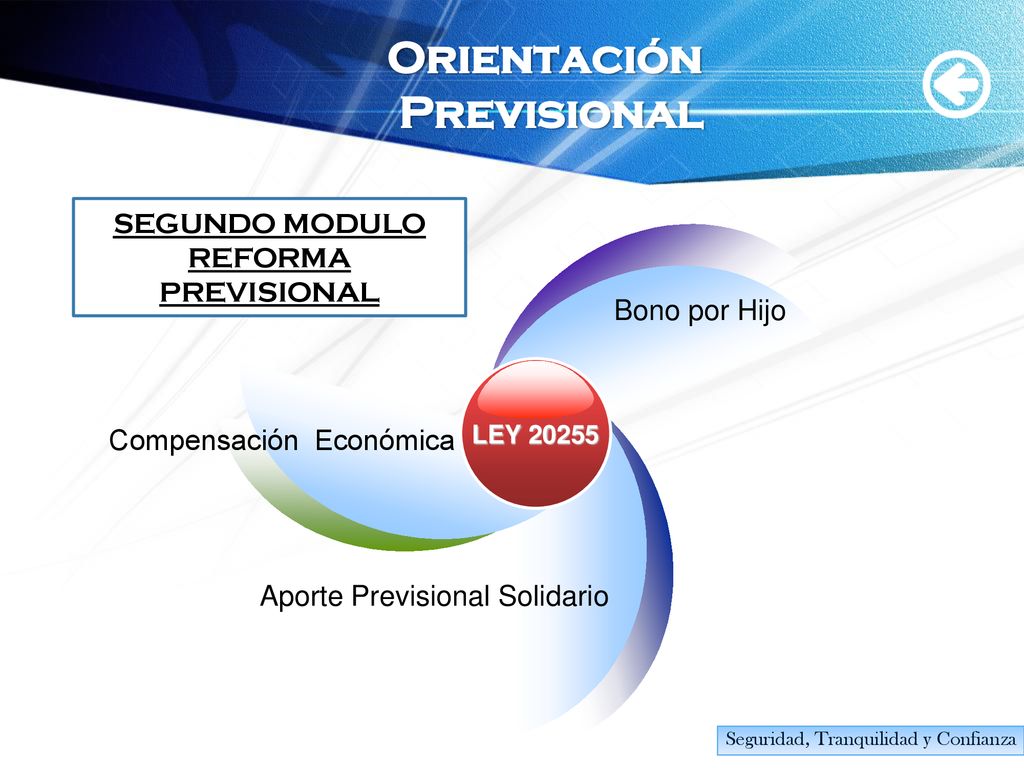 Orientación Previsional

SEGUNDO MODULO REFORMA PREVISIONAL

Bono por Hijo

Compensación Económica

LEY 20255

Aporte Previsional Solidario

Seguridad, Tranquilidad y Confianza